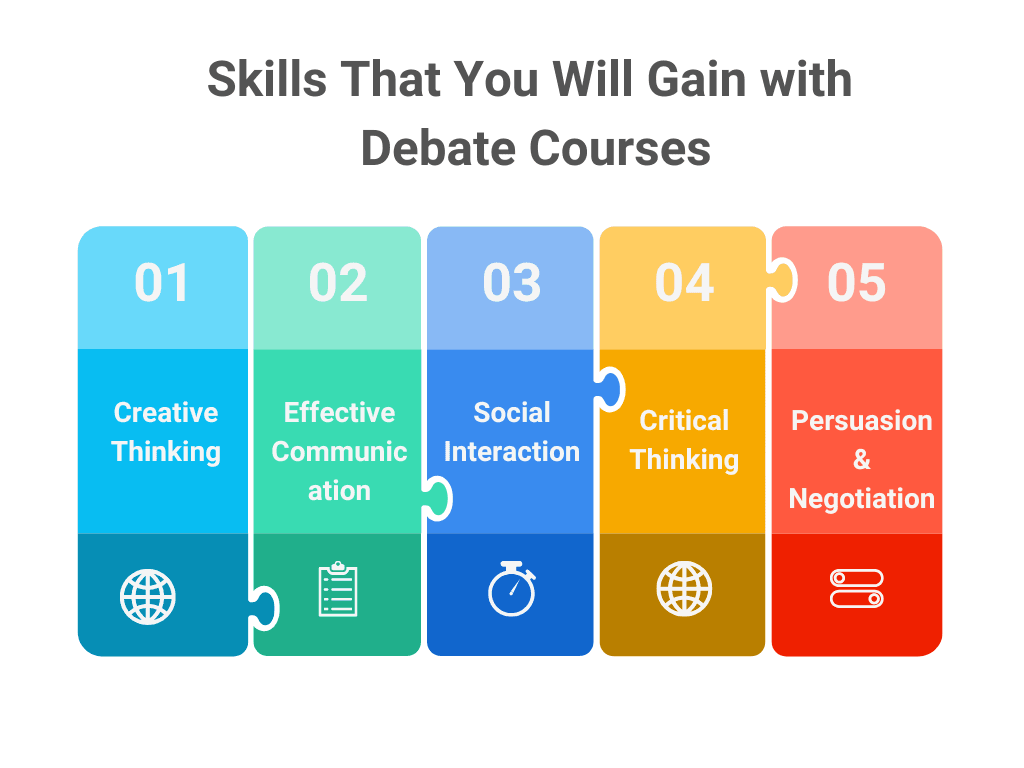 Skills That You Will Gain with Debate Courses

01

Creative Thinking

02

Effective Communic ation

03

Social Interaction

04

Critical Thinking

05

Persuasion & Negotiation